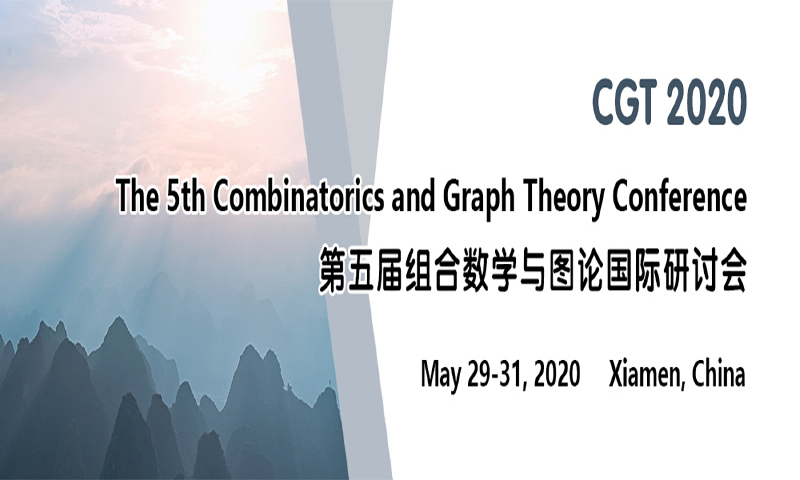 CGT 2020

The 5th Combinatorics and Graph Theory Conference

第五届组合数学与图论国际研讨会

May 29-31, 2020 Xiamen, China